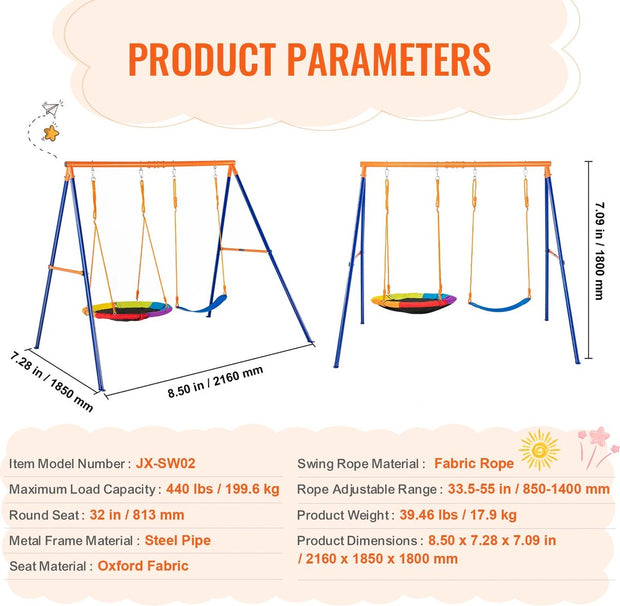 PRODUCT PARAMETERS

7.28 in / 1850 mm

8.50 in / 2160 mm

7.09 in / 1800 mm

Item Model Number : JX-SW02

Maximum Load Capacity : 440 lbs / 199.6 kg

Round Seat : 32 in / 813 mm

Metal Frame Material : Steel Pipe

Seat Material : Oxford Fabric

Swing Rope Material : Fabric Rope

Rope Adjustable Range : 33.5-55 in / 850-1400 mm

Product Weight : 39.46 lbs / 17.9 kg

Product Dimensions : 8.50 x 7.28 x 7.09 in / 2160 x 1850 x 1800 mm